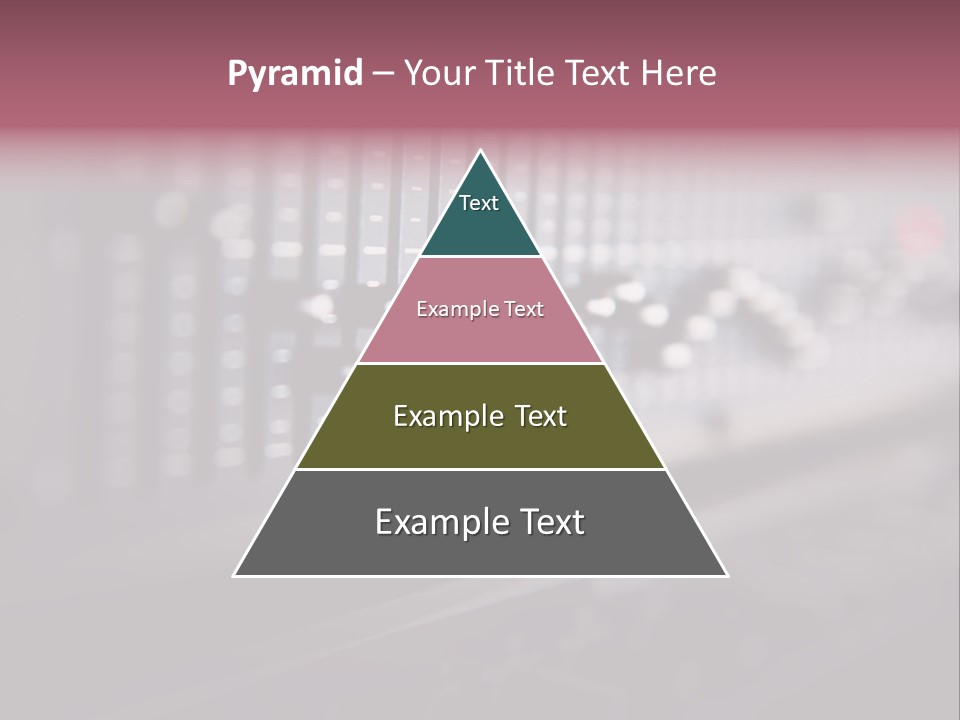 Pyramid – Your Title Text Here

Text

Example Text

Example Text

Example Text